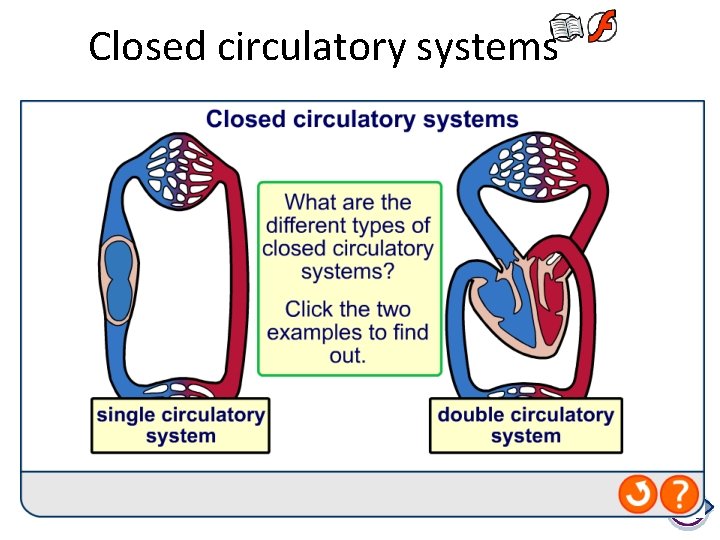 Closed circulatory systems

Closed circulatory systems

What are the different types of closed circulatory systems?

Click the two examples to find out.

single circulatory system

double circulatory system

?